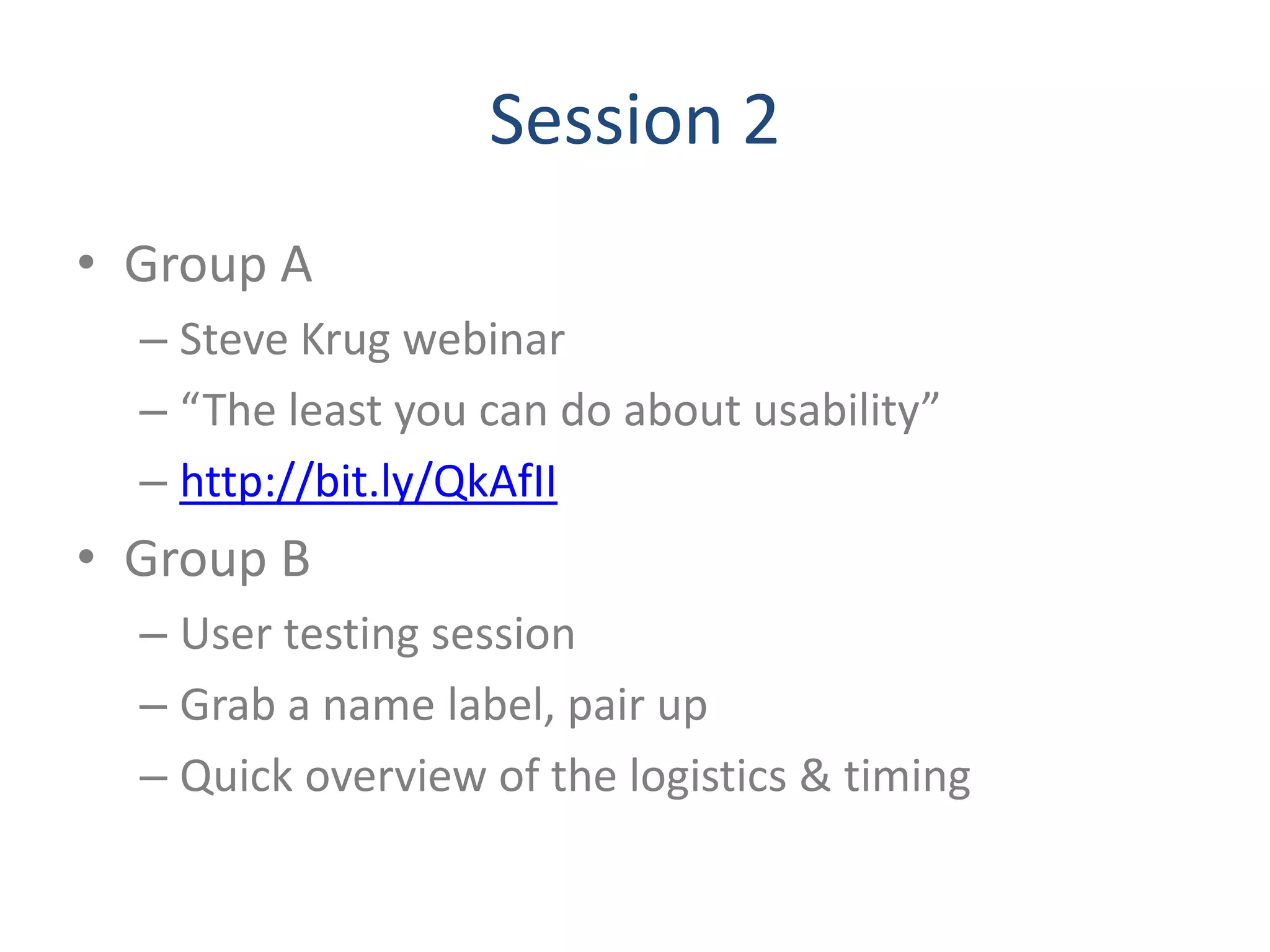 Session 2

• Group A
– Steve Krug webinar
– “The least you can do about usability”
– http://bit.ly/QkAfII

• Group B
– User testing session
– Grab a name label, pair up
– Quick overview of the logistics & timing